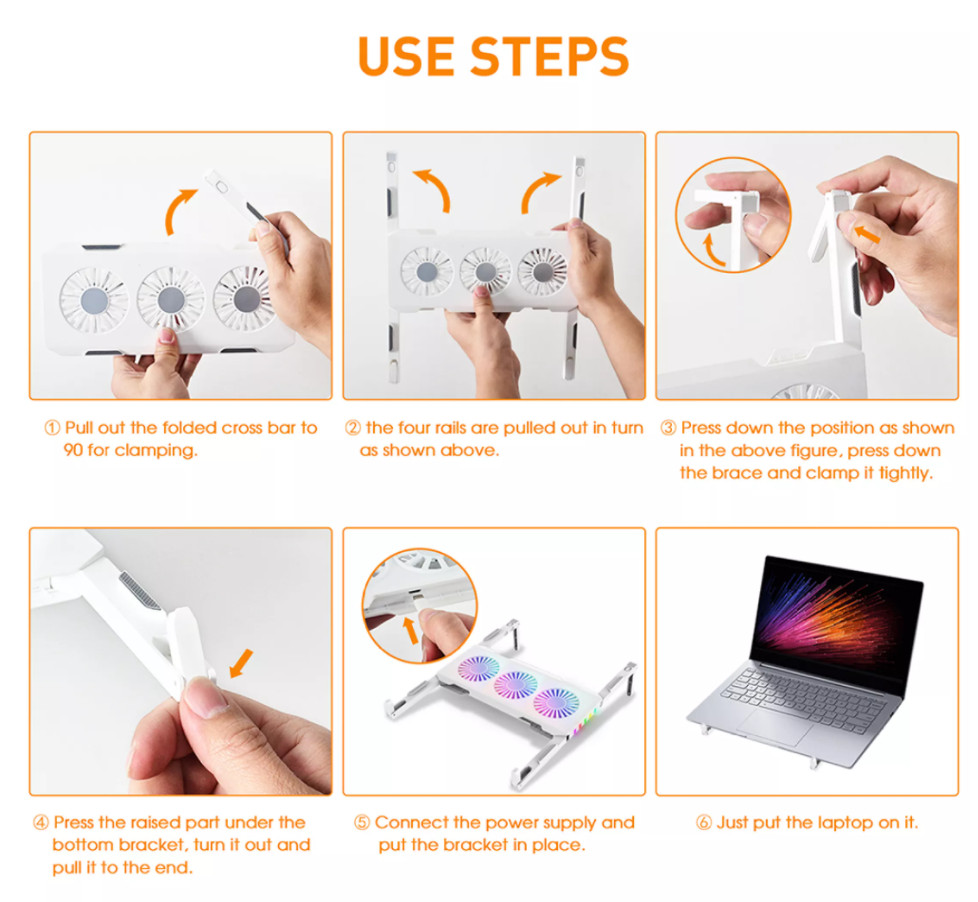 USE STEPS

① Pull out the folded cross bar to 90 for clamping.

② the four rails are pulled out in turn as shown above.

③ Press down the position as shown in the above figure, press down the brace and clamp it tightly.

④ Press the raised part under the bottom bracket, turn it out and pull it to the end.

⑤ Connect the power supply and put the bracket in place.

⑥ Just put the laptop on it.